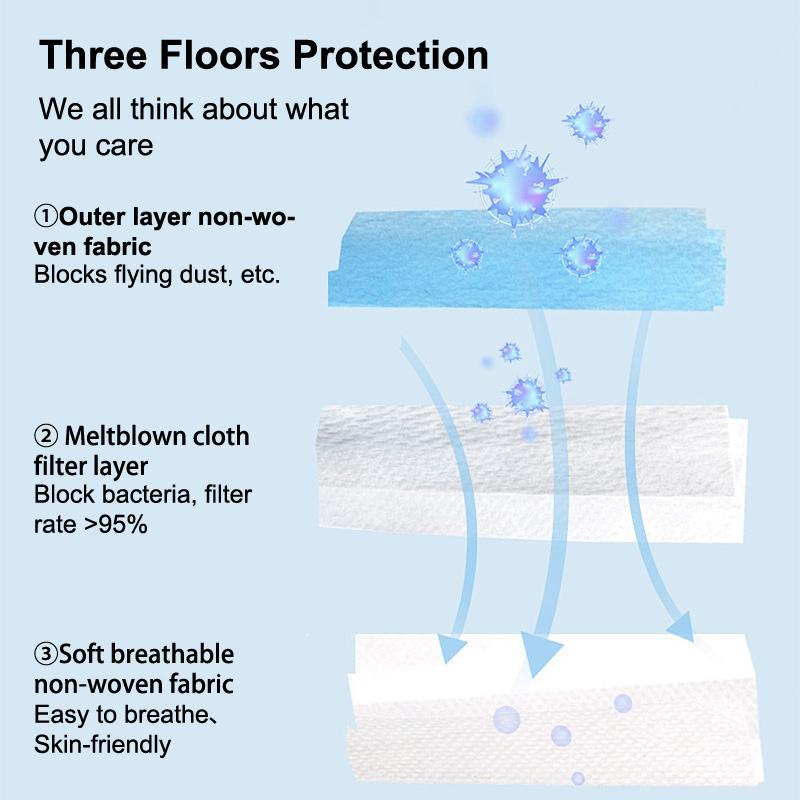 Three Floors Protection

We all think about what you care

①Outer layer non-woven fabric
Blocks flying dust, etc.

② Meltblown cloth filter layer
Block bacteria, filter rate >95%

③Soft breathable non-woven fabric
Easy to breathe、Skin-friendly